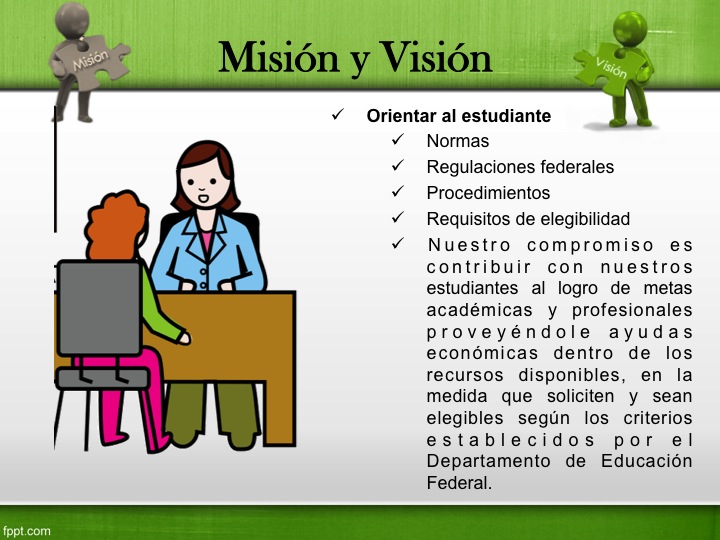 Misión

Misión y Visión

Visión

✓ Orientar al estudiante

✓ Normas

✓ Regulaciones federales

✓ Procedimientos

✓ Requisitos de elegibilidad

✓ Nuestro compromiso es contribuir con nuestros estudiantes al logro de metas académicas y profesionales proveyéndole ayudas económicas dentro de los recursos disponibles, en la medida que soliciten y sean elegibles según los criterios establecidos por el Departamento de Educación Federal.

fppt.com